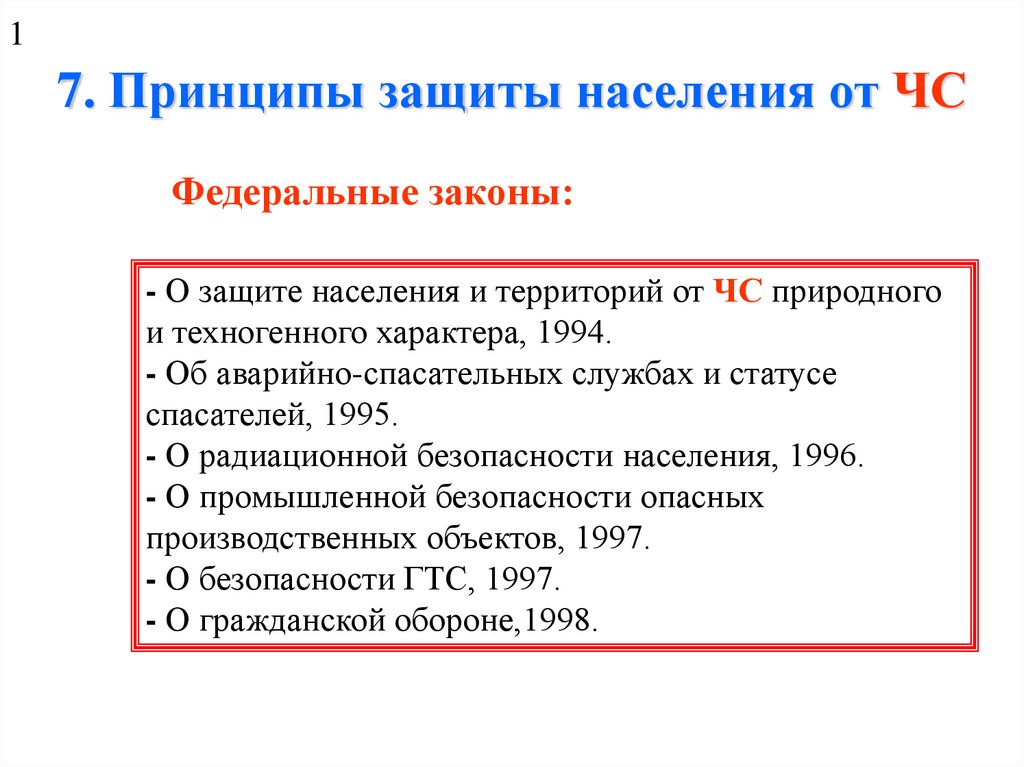 1

7. Принципы защиты населения от ЧС

Федеральные законы:

- О защите населения и территорий от ЧС природного и техногенного характера, 1994.
- Об аварийно-спасательных службах и статусе спасателей, 1995.
- О радиационной безопасности населения, 1996.
- О промышленной безопасности опасных производственных объектов, 1997.
- О безопасности ГТС, 1997.
- О гражданской обороне,1998.